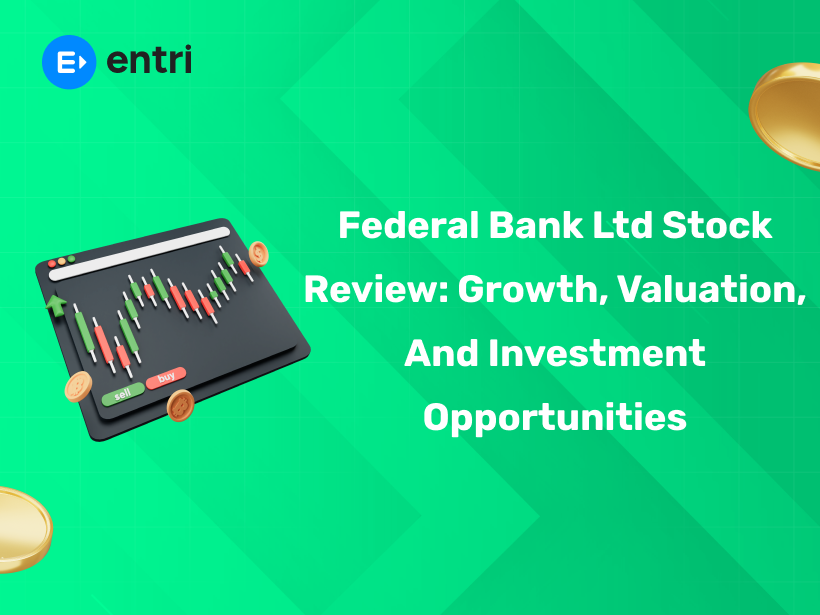 entri

sell
buy

Federal Bank Ltd Stock Review: Growth, Valuation, And Investment Opportunities